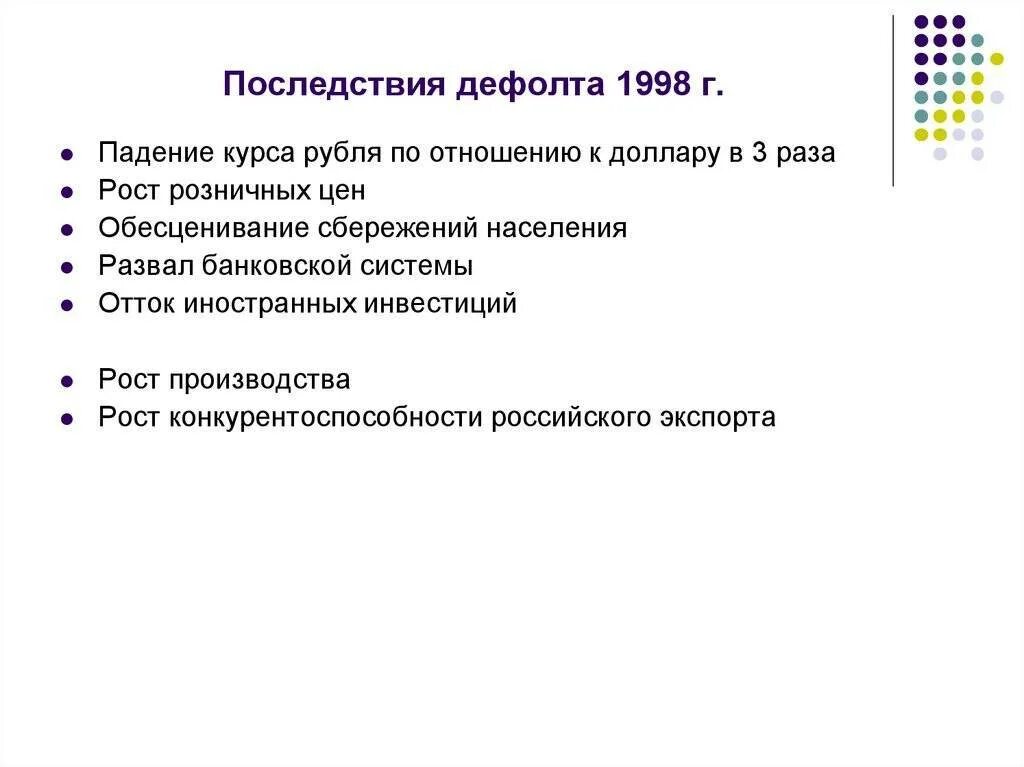 Последствия дефолта 1998 г.

- Падение курса рубля по отношению к доллару в 3 раза
- Рост розничных цен
- Обесценивание сбережений населения
- Развал банковской системы
- Отток иностранных инвестиций

- Рост производства
- Рост конкурентоспособности российского экспорта